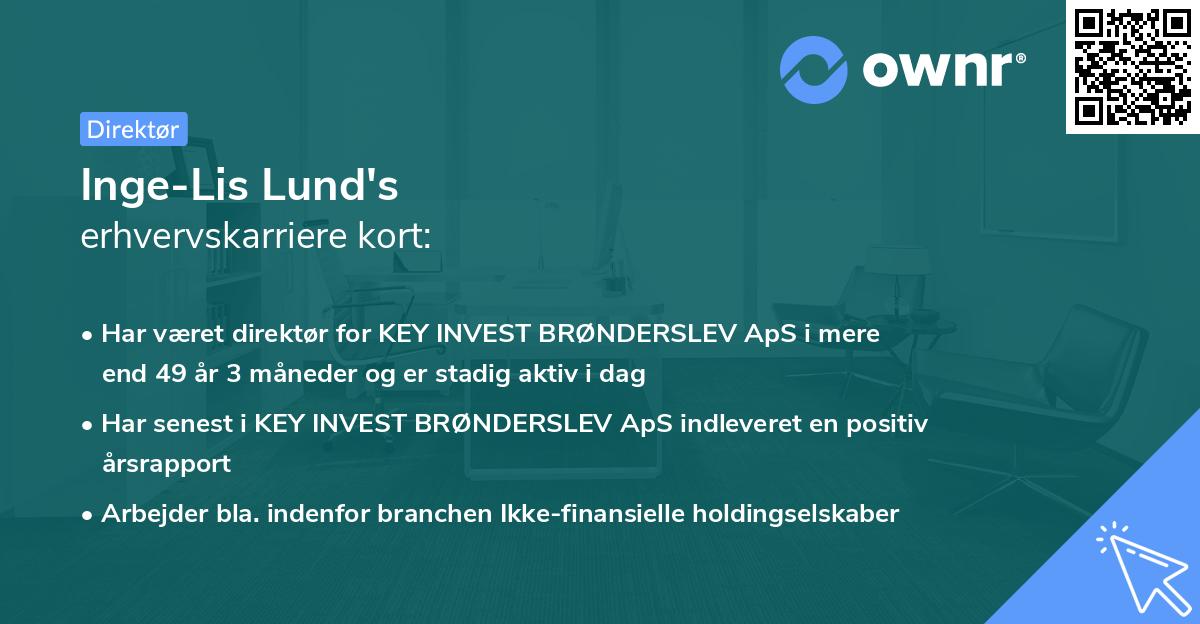 ownr®

Direktør

Inge-Lis Lund's
erhvervskarriere kort:

• Har været direktør for KEY INVEST BRØNDERSLEV ApS i mere end 49 år 3 måneder og er stadig aktiv i dag

• Har senest i KEY INVEST BRØNDERSLEV ApS indleveret en positiv årsrapport

• Arbejder bla. indenfor branchen Ikke-finansielle holdingselskaber